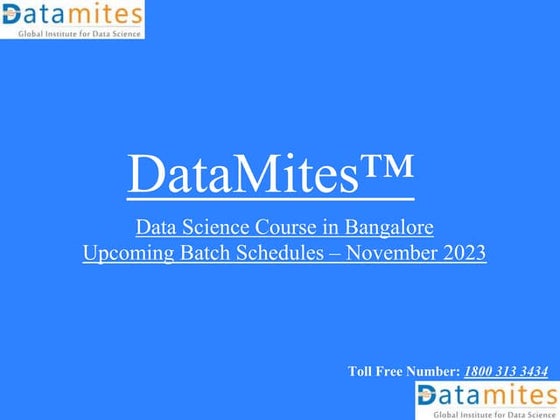 Datamites
Global Institute for Data Science

DataMites™

Data Science Course in Bangalore
Upcoming Batch Schedules – November 2023

Toll Free Number: 1800 313 3434

Datamites
Global Institute for Data Science